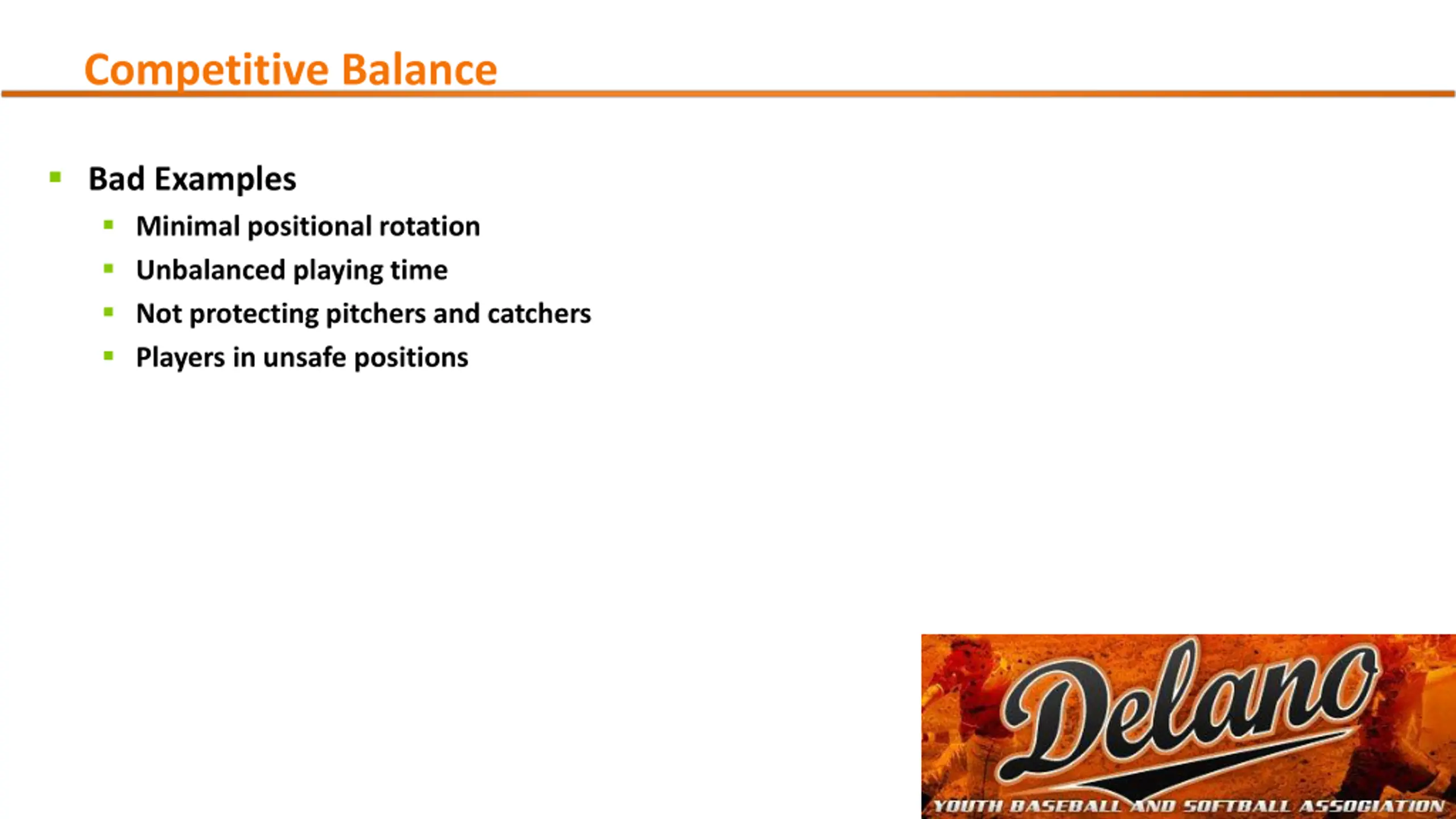 Competitive Balance

- Bad Examples
  - Minimal positional rotation
  - Unbalanced playing time
  - Not protecting pitchers and catchers
  - Players in unsafe positions

Delano
YOUTH BASEBALL AND SOFTBALL ASSOCIATION